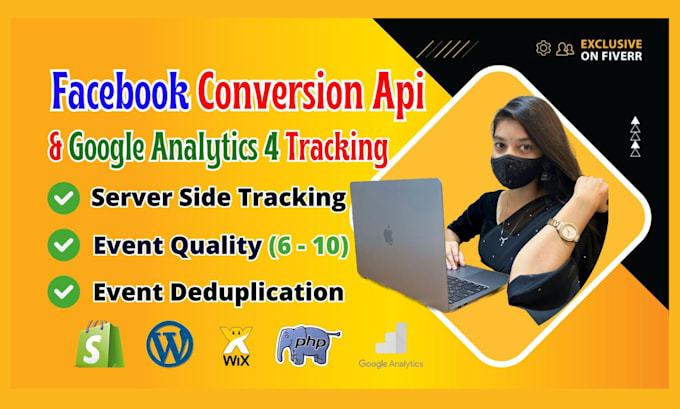 EXCLUSIVE ON FIVERR

Facebook Conversion Api

& Google Analytics 4 Tracking

Server Side Tracking

Event Quality (6 - 10)

Event Deduplication

WiX

php

Google Analytics